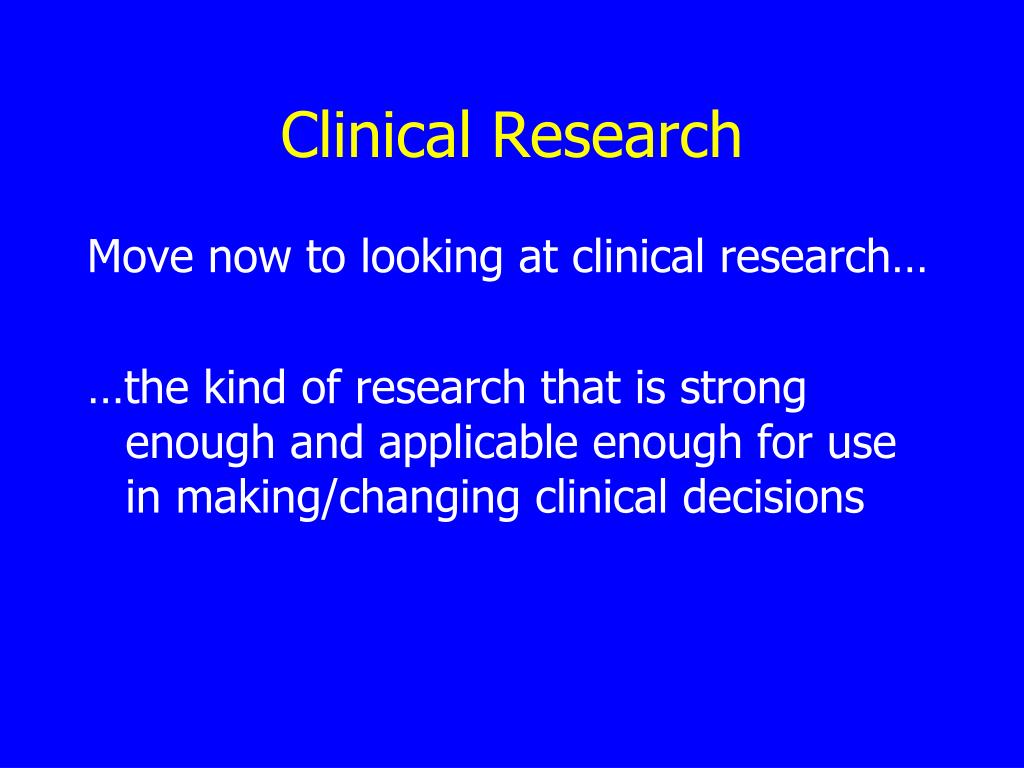 Clinical Research

Move now to looking at clinical research…

…the kind of research that is strong enough and applicable enough for use in making/changing clinical decisions